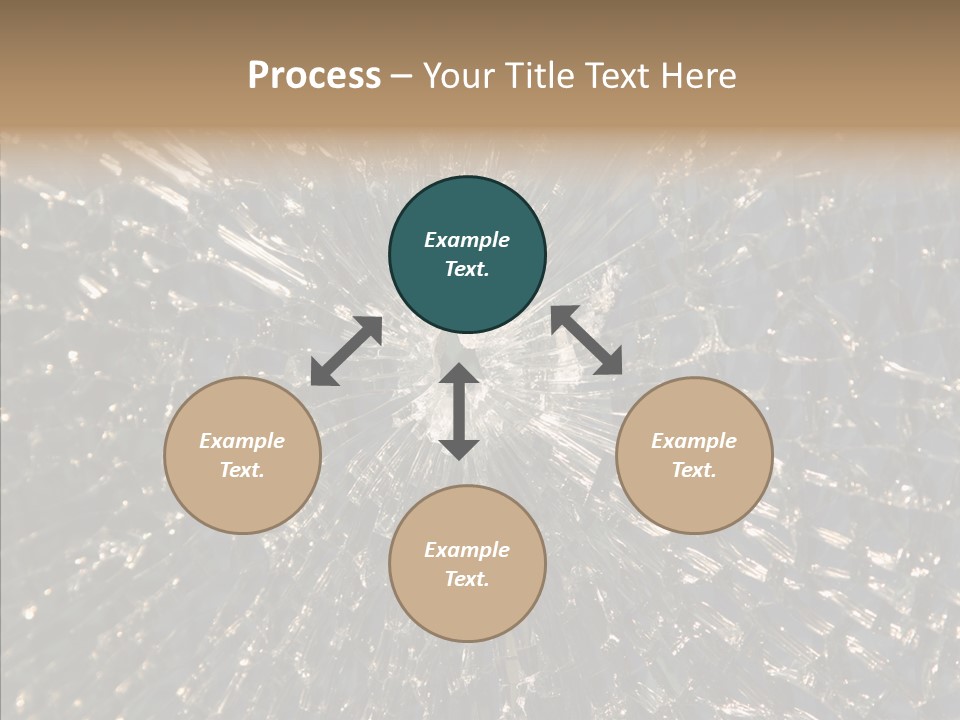 Process – Your Title Text Here

Example Text.

Example Text.

Example Text.

Example Text.